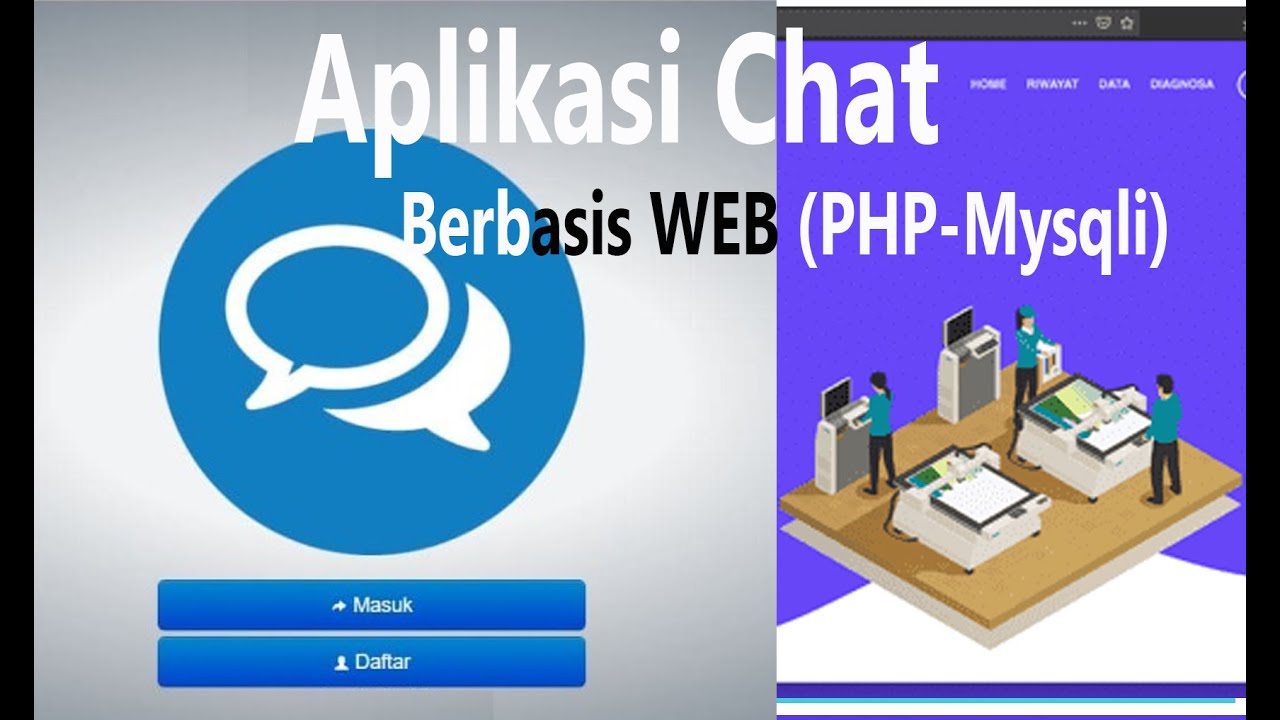 Aplikasi Chat

Berbasis WEB (PHP-Mysqli)

HOME RIWAYAT DATA DIAGNOSA

Masuk

Daftar